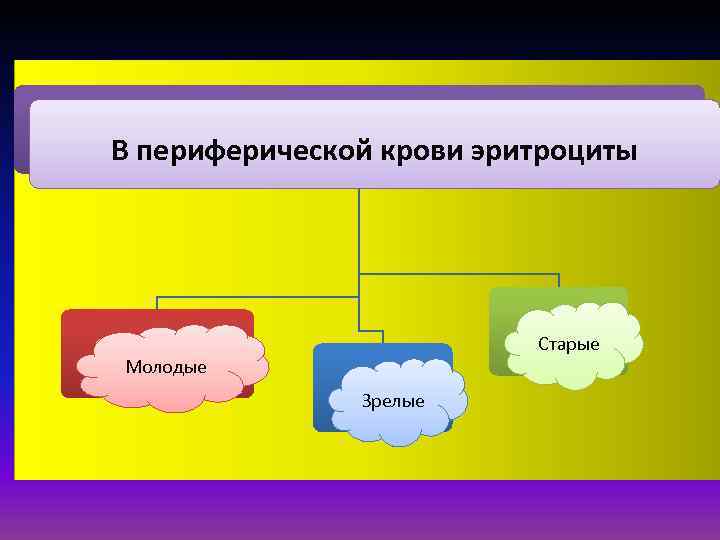 В периферической крови эритроциты

Молодые

Зрелые

Старые